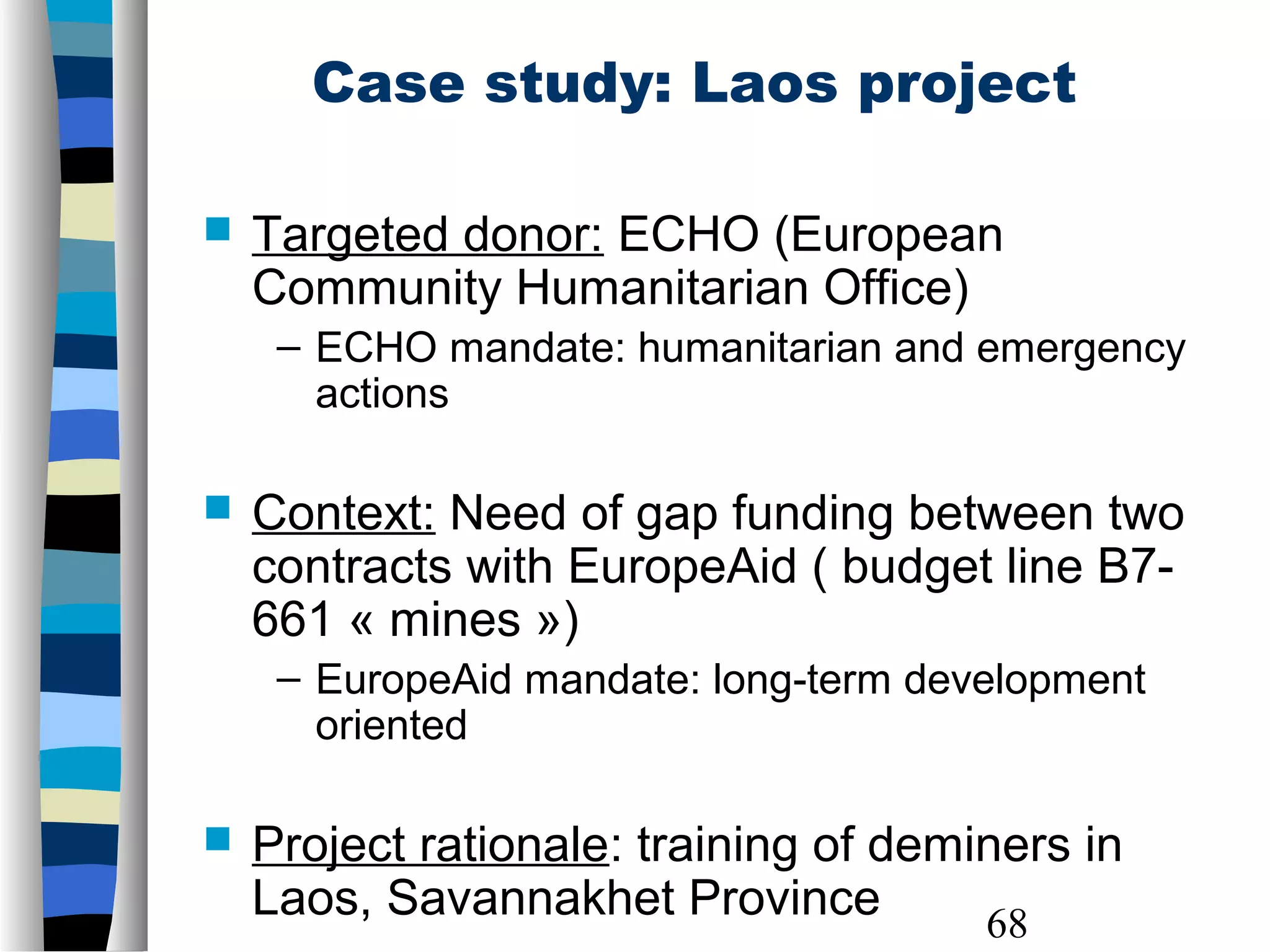 Case study: Laos project

Targeted donor: ECHO (European Community Humanitarian Office)

– ECHO mandate: humanitarian and emergency actions

Context: Need of gap funding between two contracts with EuropeAid ( budget line B7-661 « mines »)

– EuropeAid mandate: long-term development oriented

Project rationale: training of deminers in Laos, Savannakhet Province

68